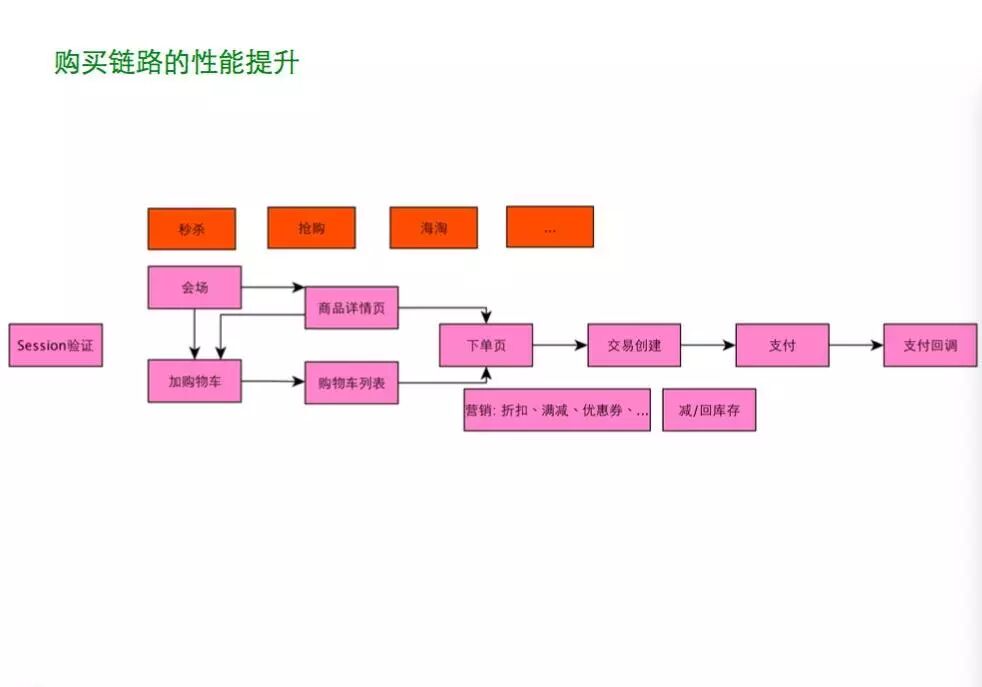 购买链路的性能提升

秒杀

抢购

海淘

...

会场

商品详情页

Session验证

加购物车

购物车列表

下单页

交易创建

支付

支付回调

营销: 折扣、满减、优惠券、...

减/回库存